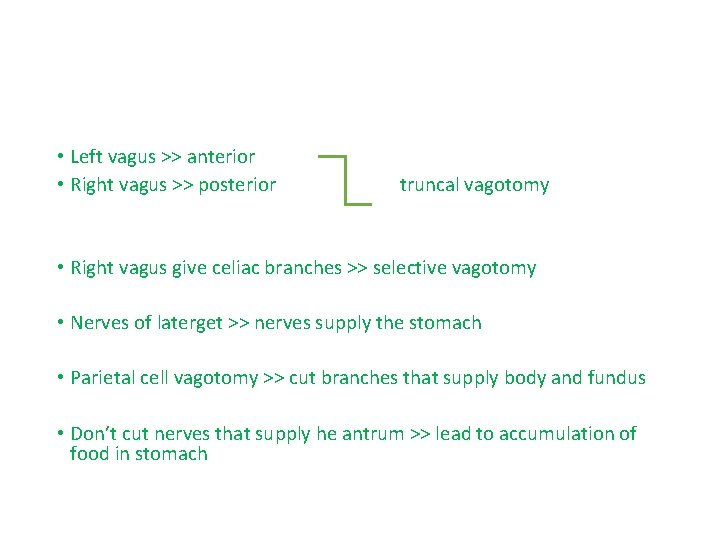 • Left vagus >> anterior
• Right vagus >> posterior

truncal vagotomy

• Right vagus give celiac branches >> selective vagotomy

• Nerves of laterget >> nerves supply the stomach

• Parietal cell vagotomy >> cut branches that supply body and fundus

• Don't cut nerves that supply he antrum >> lead to accumulation of food in stomach